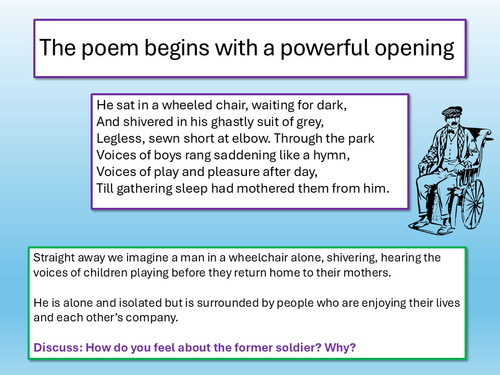 The poem begins with a powerful opening

He sat in a wheeled chair, waiting for dark,
And shivered in his ghastly suit of grey,
Legless, sewn short at elbow. Through the park
Voices of boys rang saddening like a hymn,
Voices of play and pleasure after day,
Till gathering sleep had mothered them from him.

Straight away we imagine a man in a wheelchair alone, shivering, hearing the voices of children playing before they return home to their mothers.

He is alone and isolated but is surrounded by people who are enjoying their lives and each other's company.

Discuss: How do you feel about the former soldier? Why?